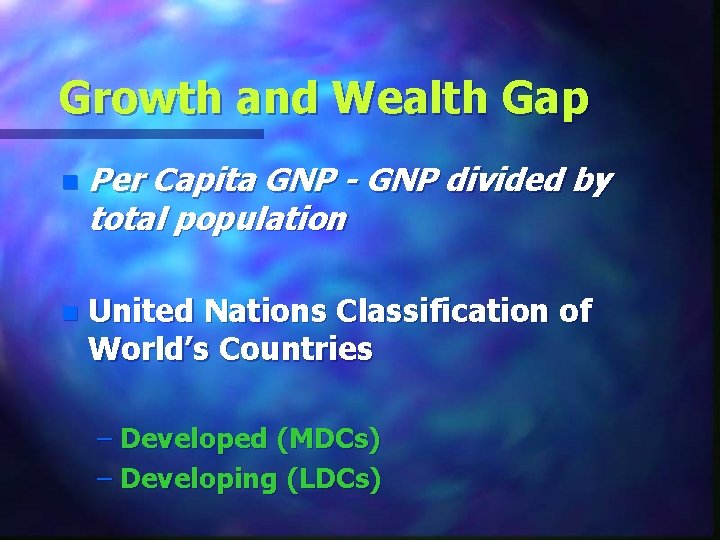 Growth and Wealth Gap

Per Capita GNP - GNP divided by total population

United Nations Classification of World's Countries

– Developed (MDCs)
– Developing (LDCs)